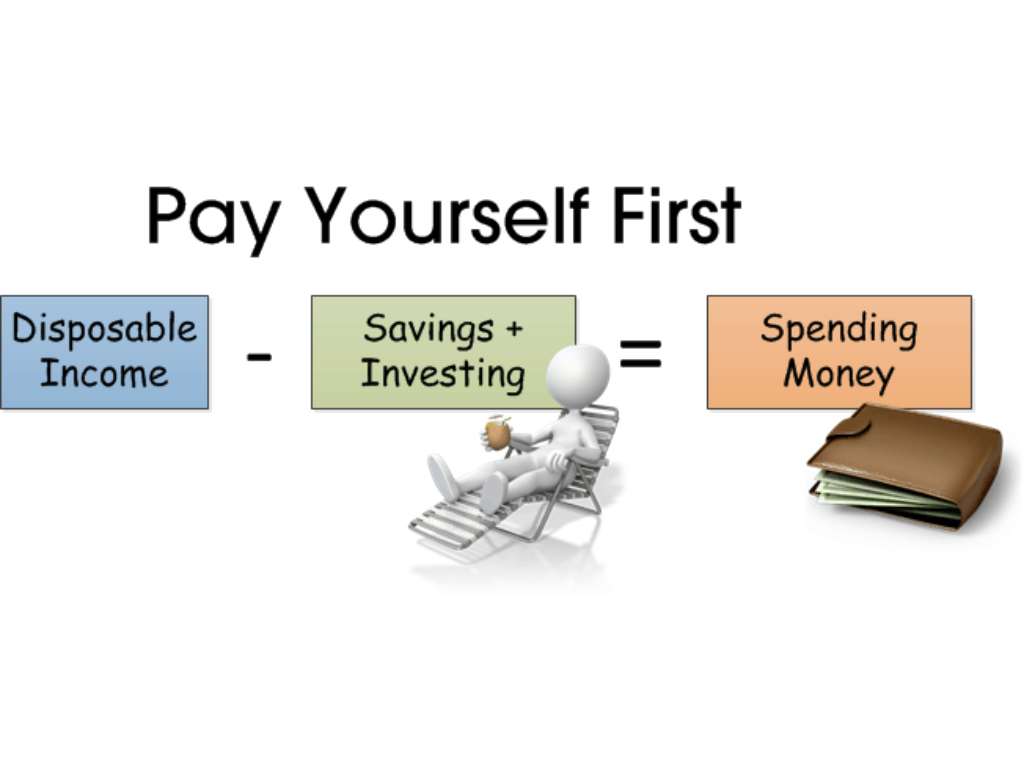 Pay Yourself First

Disposable Income - Savings + Investing = Spending Money